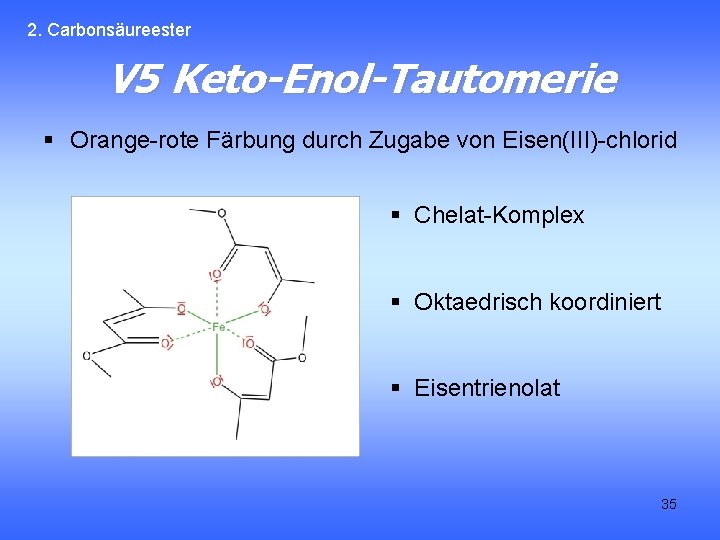 2. Carbonsäureester

V5 Keto-Enol-Tautomerie

▪ Orange-rote Färbung durch Zugabe von Eisen(III)-chlorid

O
O
O
O
Fe
O
O
O
O
O

▪ Chelat-Komplex

▪ Oktaedrisch koordiniert

▪ Eisentrienolat

35